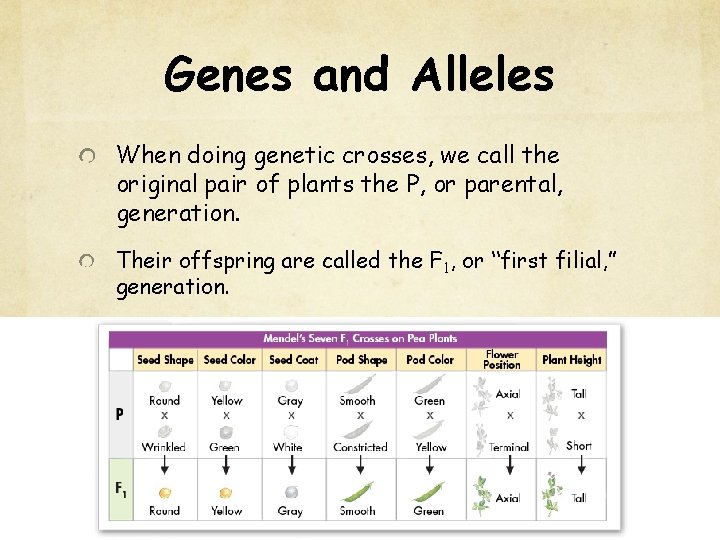 Genes and Alleles

When doing genetic crosses, we call the original pair of plants the P, or parental, generation.

Their offspring are called the $F_1$, or "first filial," generation.

Mendel's Seven $F_1$ Crosses on Pea Plants

| | Seed Shape | Seed Color | Seed Coat | Pod Shape | Pod Color | Flower Position | Plant Height |
|---|---|---|---|---|---|---|---|
| P | Round x Wrinkled | Yellow x Green | Gray x White | Smooth x Constricted | Green x Yellow | Axial x Terminal | Tall x Short |
| $F_1$ | Round | Yellow | Gray | Smooth | Green | Axial | Tall |